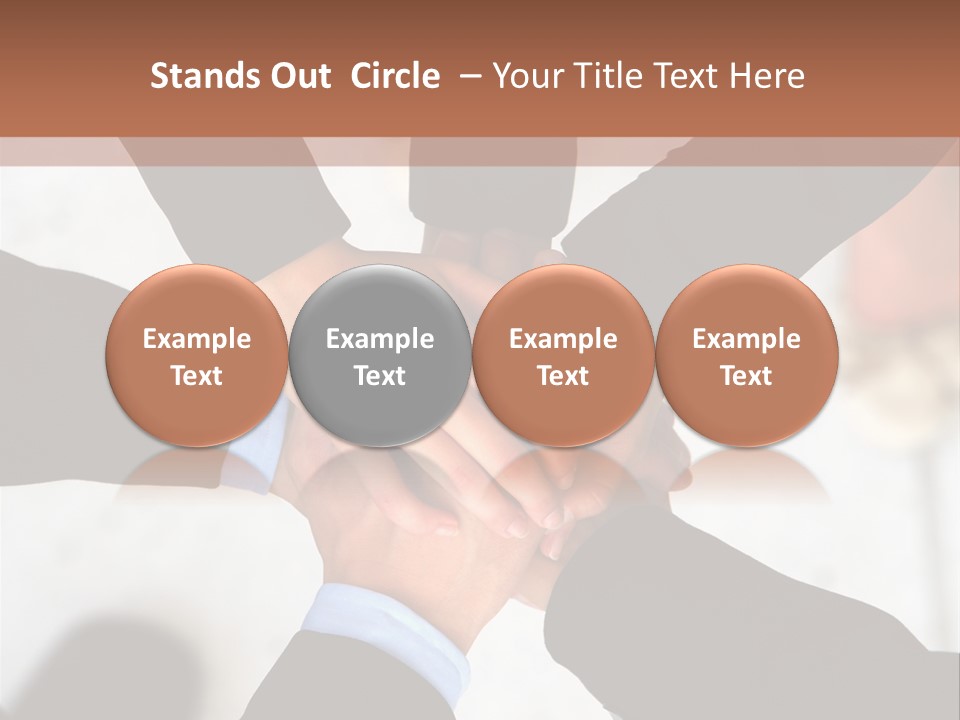 Stands Out  Circle  – Your Title Text Here

Example Text

Example Text

Example Text

Example Text